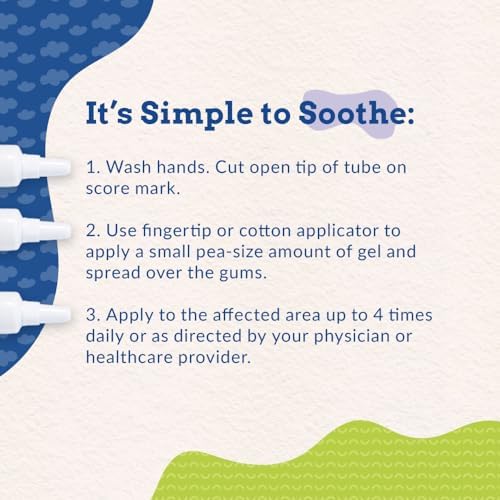 It's Simple to Soothe:

1. Wash hands. Cut open tip of tube on score mark.

2. Use fingertip or cotton applicator to apply a small pea-size amount of gel and spread over the gums.

3. Apply to the affected area up to 4 times daily or as directed by your physician or healthcare provider.